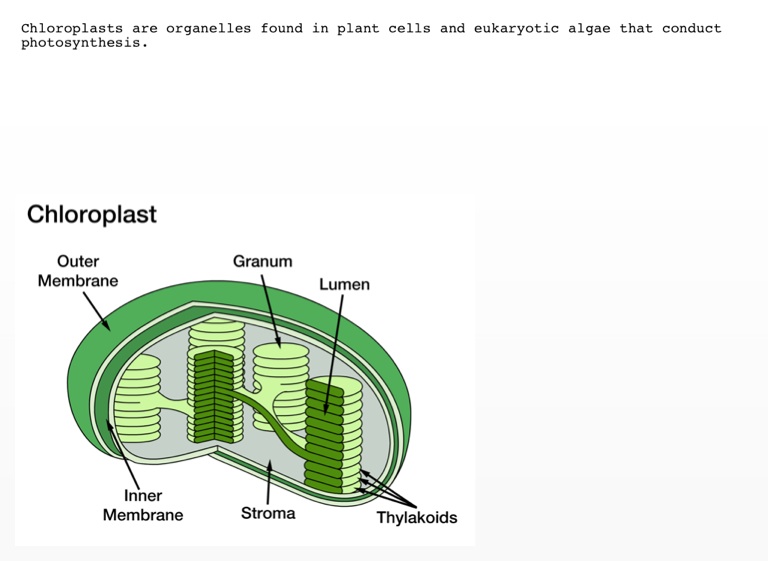 Chloroplasts are organelles found in plant cells and eukaryotic algae that conduct photosynthesis.

Chloroplast

Outer Membrane

Granum

Lumen

Inner Membrane

Stroma

Thylakoids